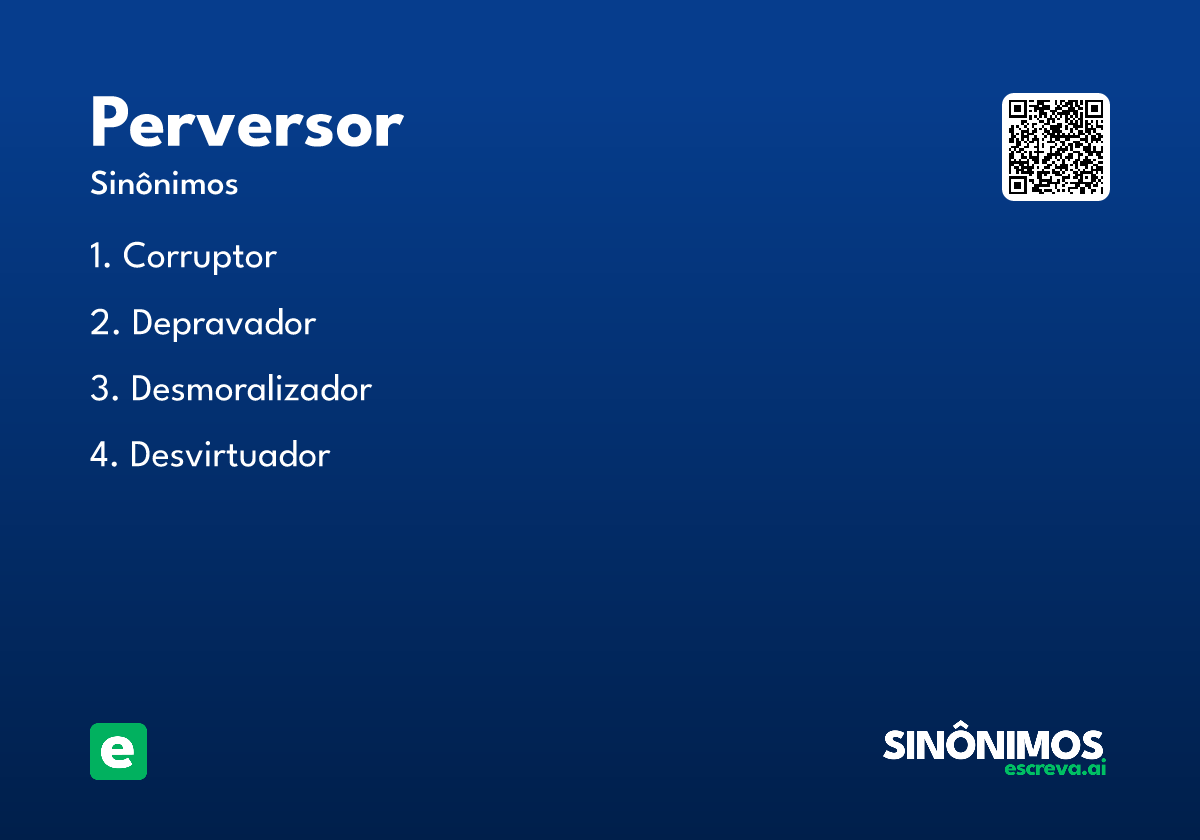 Perversor

Sinônimos

1. Corruptor

2. Depravador

3. Desmoralizador

4. Desvirtuador

e

SINÔNIMOS
escreva.ai